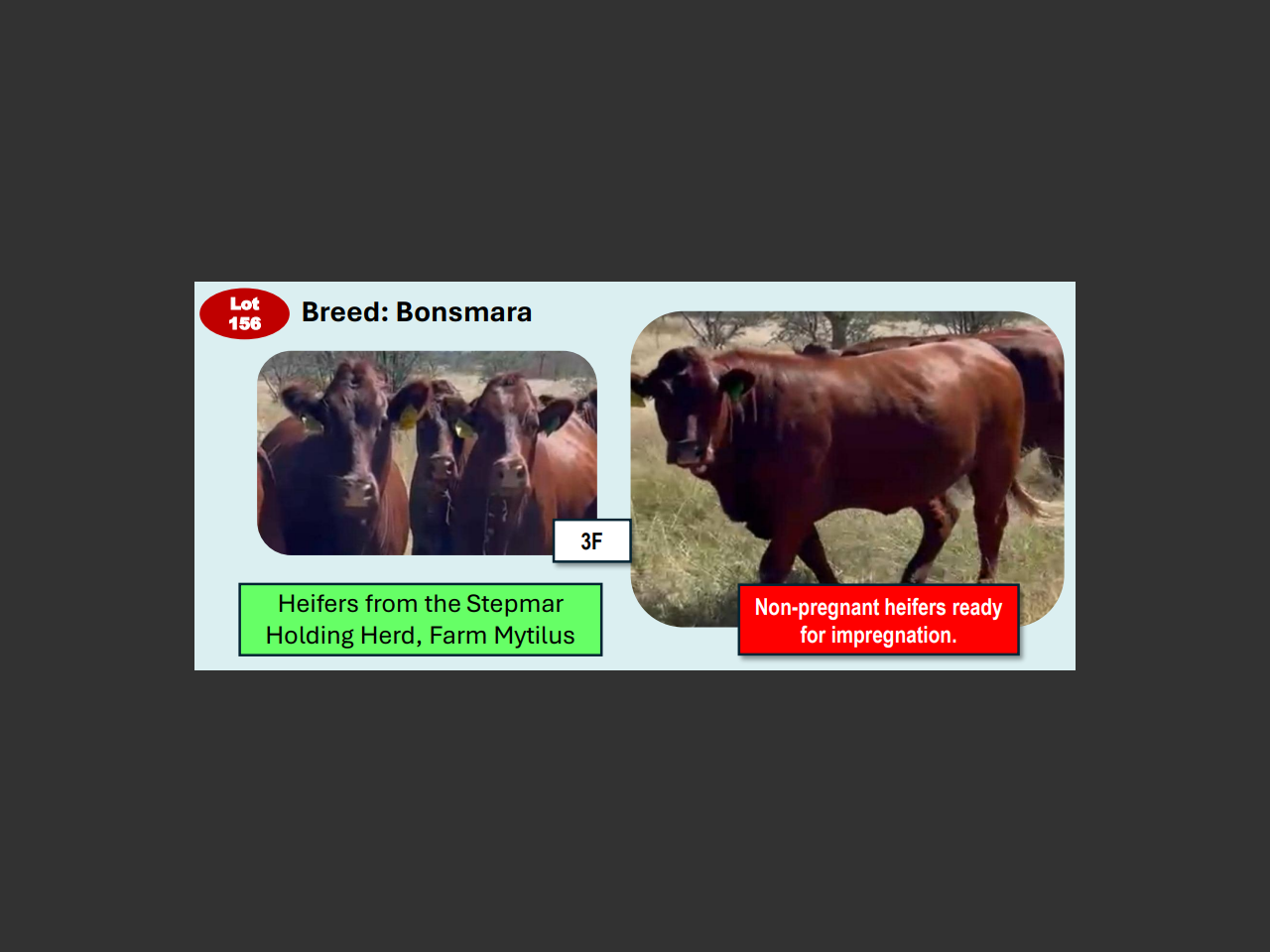 Lot 156

Breed: Bonsmara

3F

Heifers from the Stepmar Holding Herd, Farm Mytilus

Non-pregnant heifers ready for impregnation.